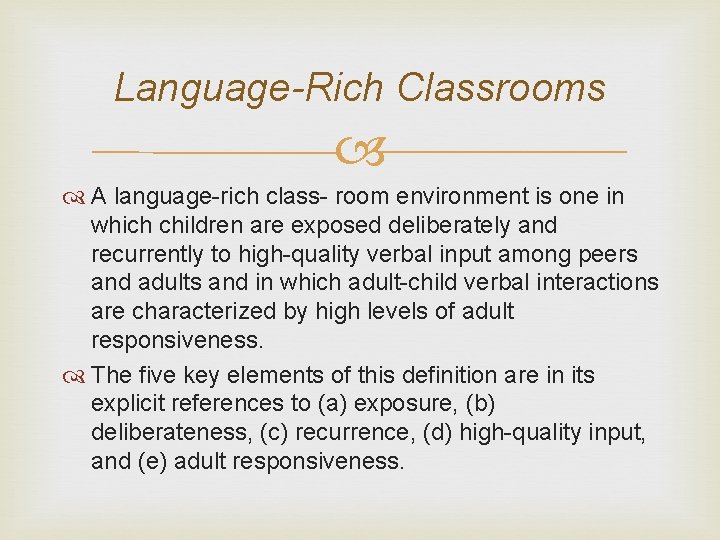 Language-Rich Classrooms

A language-rich class- room environment is one in which children are exposed deliberately and recurrently to high-quality verbal input among peers and adults and in which adult-child verbal interactions are characterized by high levels of adult responsiveness.

The five key elements of this definition are in its explicit references to (a) exposure, (b) deliberateness, (c) recurrence, (d) high-quality input, and (e) adult responsiveness.